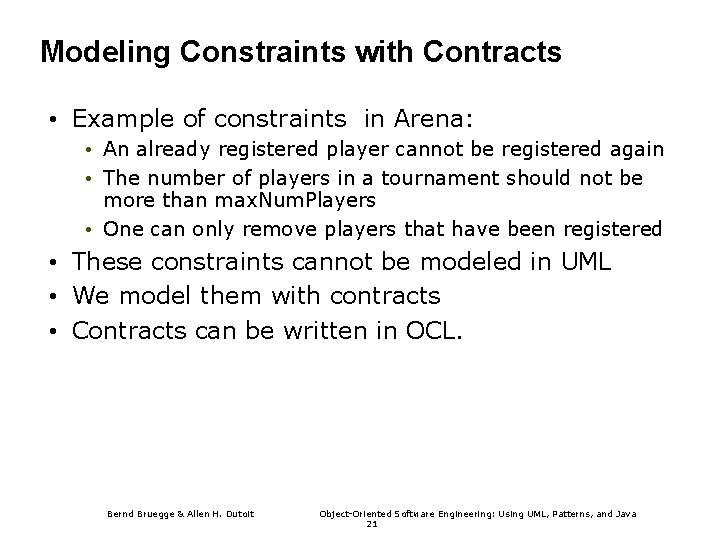 Modeling Constraints with Contracts

• Example of constraints in Arena:
  • An already registered player cannot be registered again
  • The number of players in a tournament should not be more than maxNumPlayers
  • One can only remove players that have been registered
• These constraints cannot be modeled in UML
• We model them with contracts
• Contracts can be written in OCL.

Bernd Bruegge & Allen H. Dutoit

Object-Oriented Software Engineering: Using UML, Patterns, and Java

21